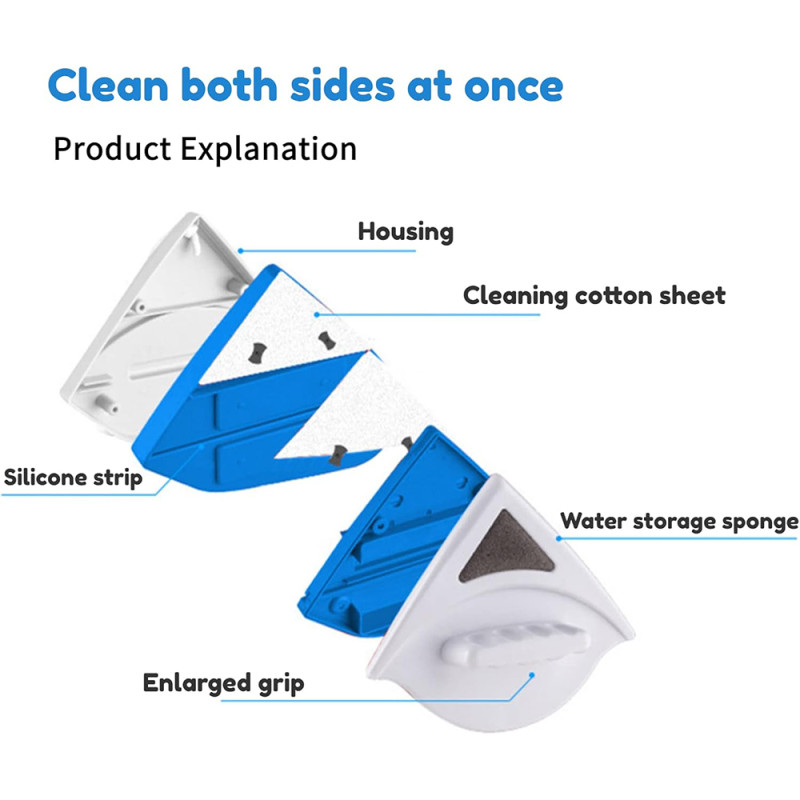 Clean both sides at once

Product Explanation

Housing

Cleaning cotton sheet

Silicone strip

Water storage sponge

Enlarged grip